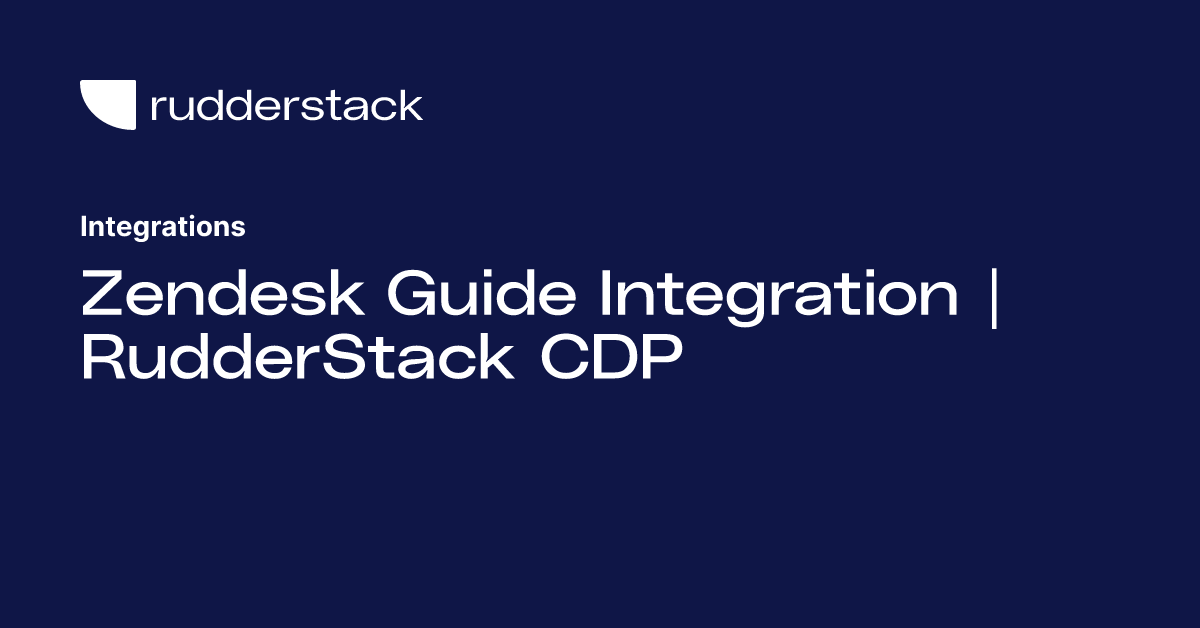 rudderstack

Integrations

Zendesk Guide Integration | RudderStack CDP